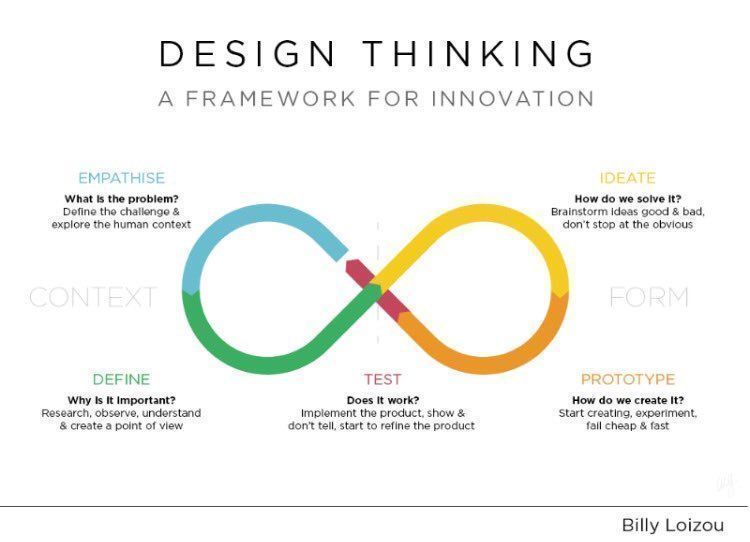 DESIGN THINKING
A FRAMEWORK FOR INNOVATION

EMPATHISE
What is the problem?
Define the challenge & explore the human context

IDEATE
How do we solve it?
Brainstorm ideas good & bad, don't stop at the obvious

CONTEXT

FORM

DEFINE
Why is it important?
Research, observe, understand & create a point of view

TEST
Does it work?
Implement the product, show & don't tell, start to refine the product

PROTOTYPE
How do we create it?
Start creating, experiment, fail cheap & fast

Billy Loizou